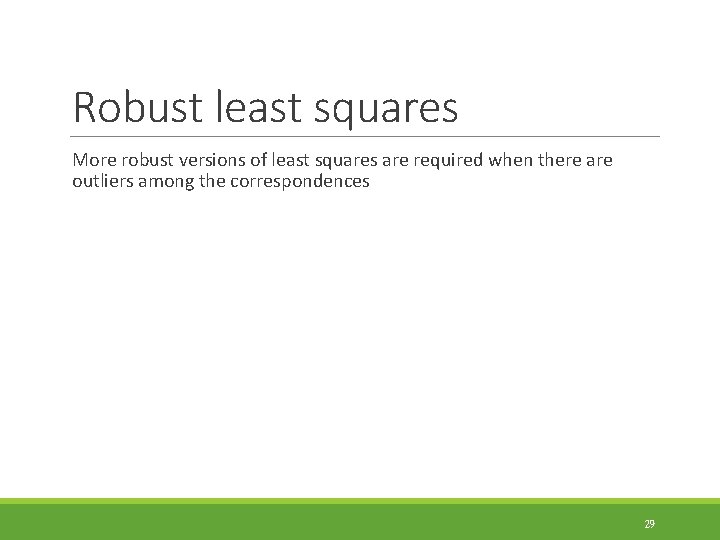 Robust least squares

More robust versions of least squares are required when there are outliers among the correspondences

29